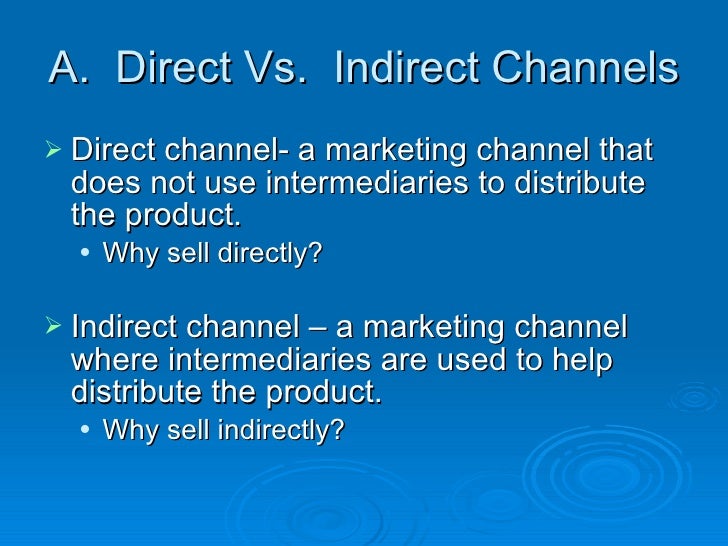 A. Direct Vs. Indirect Channels

➢ Direct channel- a marketing channel that does not use intermediaries to distribute the product.
• Why sell directly?

➢ Indirect channel – a marketing channel where intermediaries are used to help distribute the product.
• Why sell indirectly?